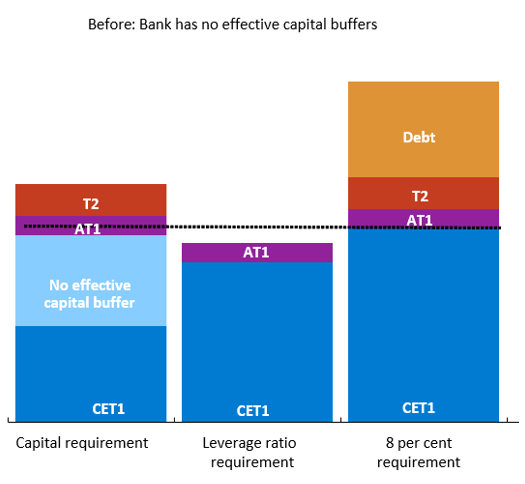 Before: Bank has no effective capital buffers

T2
AT1
No effective capital buffer
CET1

AT1
CET1

Debt
T2
AT1
CET1

Capital requirement

Leverage ratio requirement

8 per cent requirement